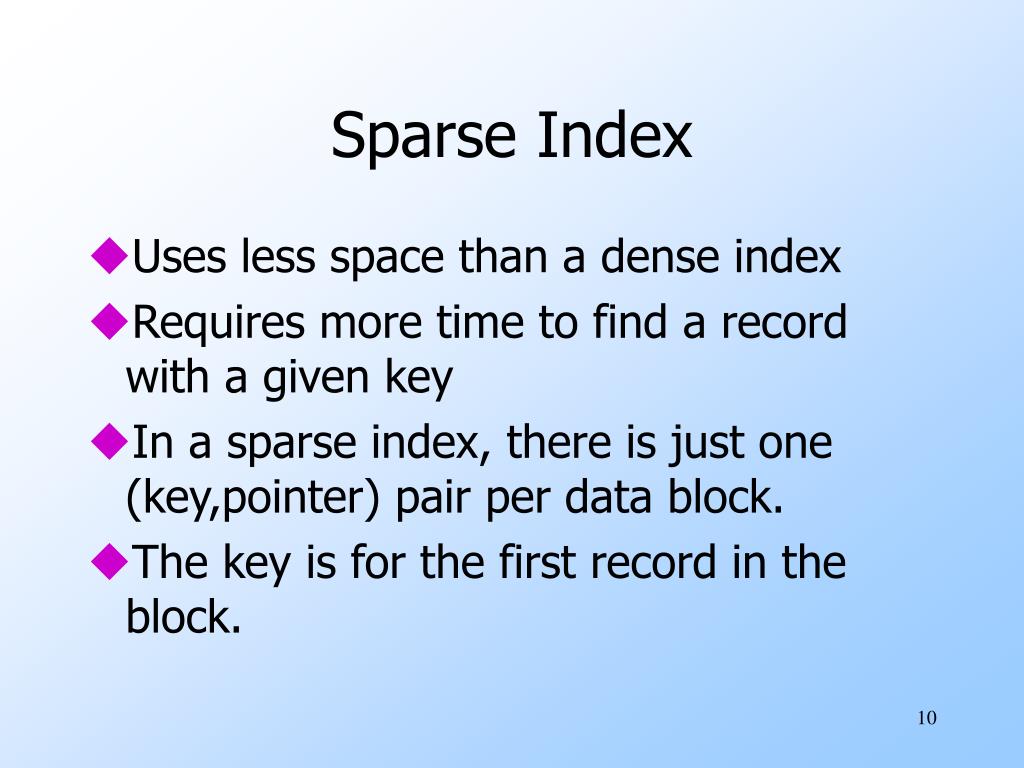 Sparse Index

◆Uses less space than a dense index

◆Requires more time to find a record with a given key

◆In a sparse index, there is just one (key,pointer) pair per data block.

◆The key is for the first record in the block.

10